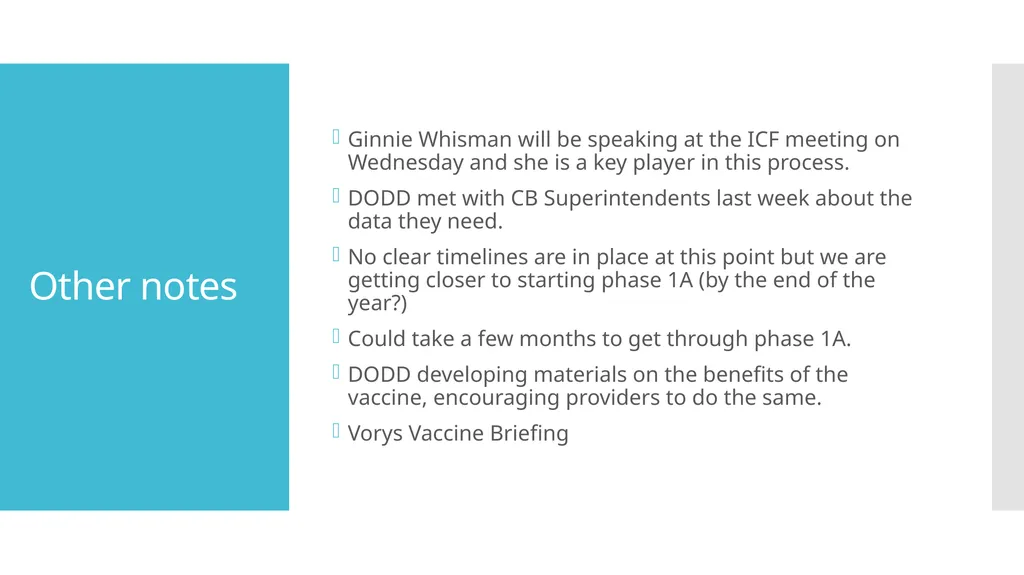 Other notes

Ginnie Whisman will be speaking at the ICF meeting on Wednesday and she is a key player in this process.

DODD met with CB Superintendents last week about the data they need.

No clear timelines are in place at this point but we are getting closer to starting phase 1A (by the end of the year?)

Could take a few months to get through phase 1A.

DODD developing materials on the benefits of the vaccine, encouraging providers to do the same.

Vorys Vaccine Briefing